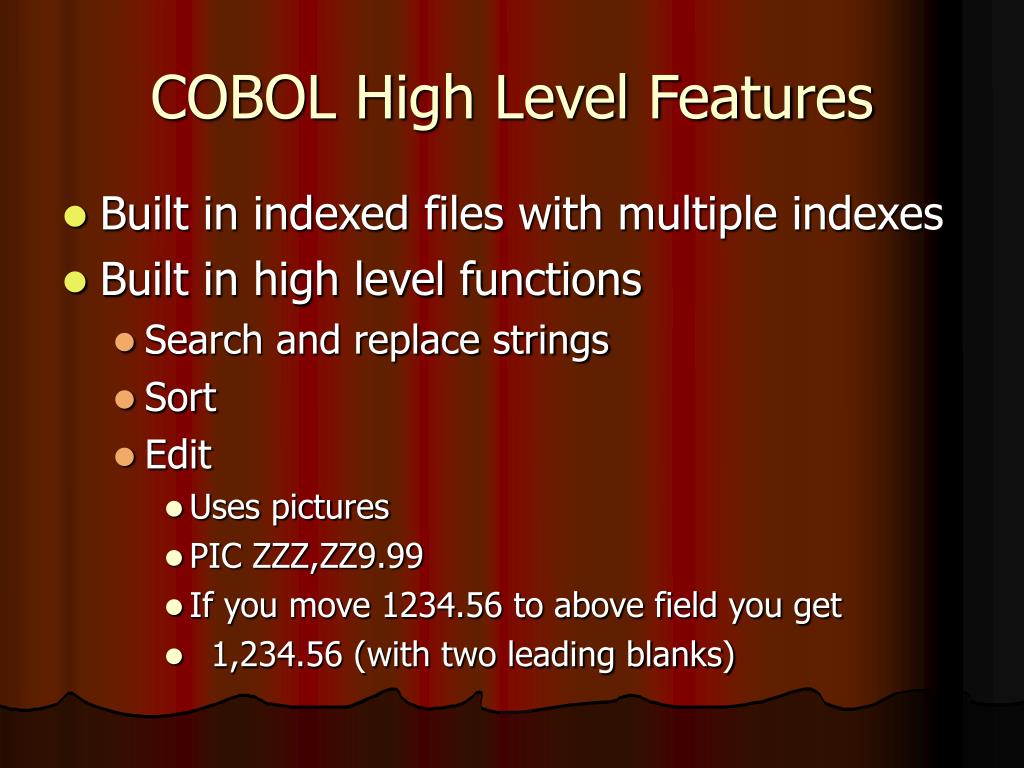 COBOL High Level Features

- Built in indexed files with multiple indexes
- Built in high level functions
  - Search and replace strings
  - Sort
  - Edit
    - Uses pictures
    - PIC ZZZ,ZZ9.99
    - If you move 1234.56 to above field you get
    - 1,234.56 (with two leading blanks)